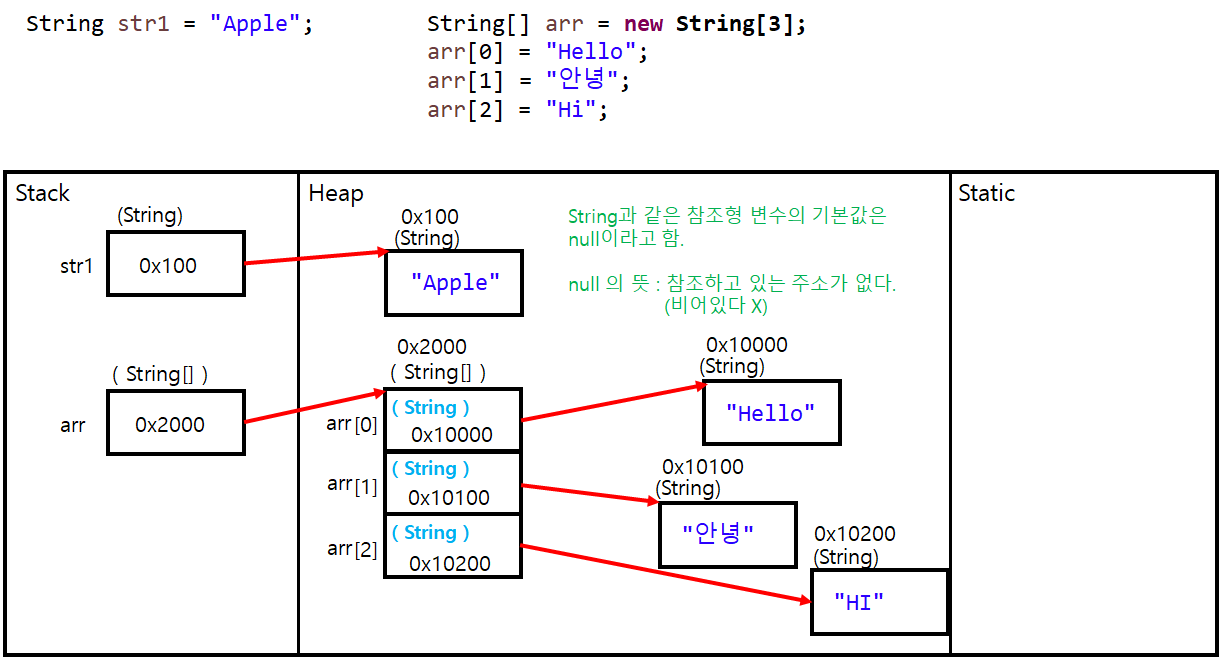 String str1 = "Apple";

String[] arr = new String[3];
arr[0] = "Hello";
arr[1] = "안녕";
arr[2] = "Hi";

Stack

(String)
str1 0x100

( String[] )
arr 0x2000

Heap

0x100
(String)
"Apple"

String과 같은 참조형 변수의 기본값은 null이라고 함.

null 의 뜻 : 참조하고 있는 주소가 없다.
(비어있다 X)

0x2000
( String[] )
arr[0] ( String ) 0x10000
arr[1] ( String ) 0x10100
arr[2] ( String ) 0x10200

0x10000
(String)
"Hello"

0x10100
(String)
"안녕"

0x10200
(String)
"HI"

Static